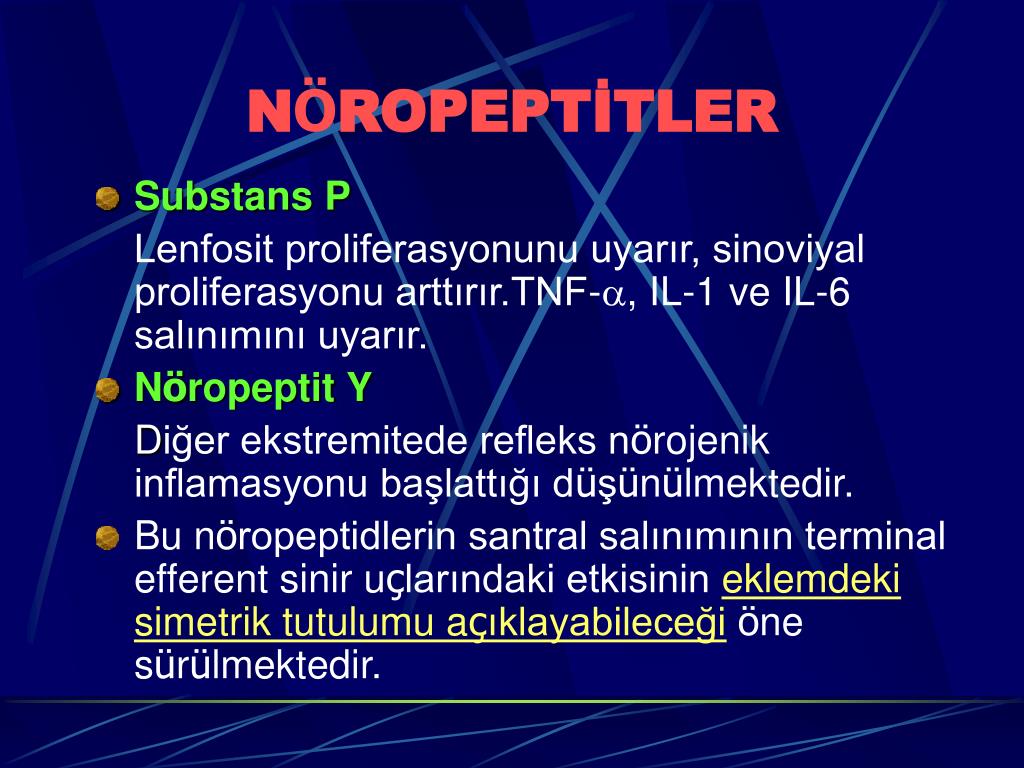 NÖROPEPTİTLER

Substans P

Lenfosit proliferasyonunu uyarır, sinoviyal proliferasyonu arttırır.TNF-$\alpha$, IL-1 ve IL-6 salınımını uyarır.

Nöropeptit Y

Diğer ekstremitede refleks nörojenik inflamasyonu başlattığı düşünülmektedir.

Bu nöropeptidlerin santral salınımının terminal efferent sinir uçlarındaki etkisinin eklemdeki simetrik tutulumu açıklayabileceği öne sürülmektedir.